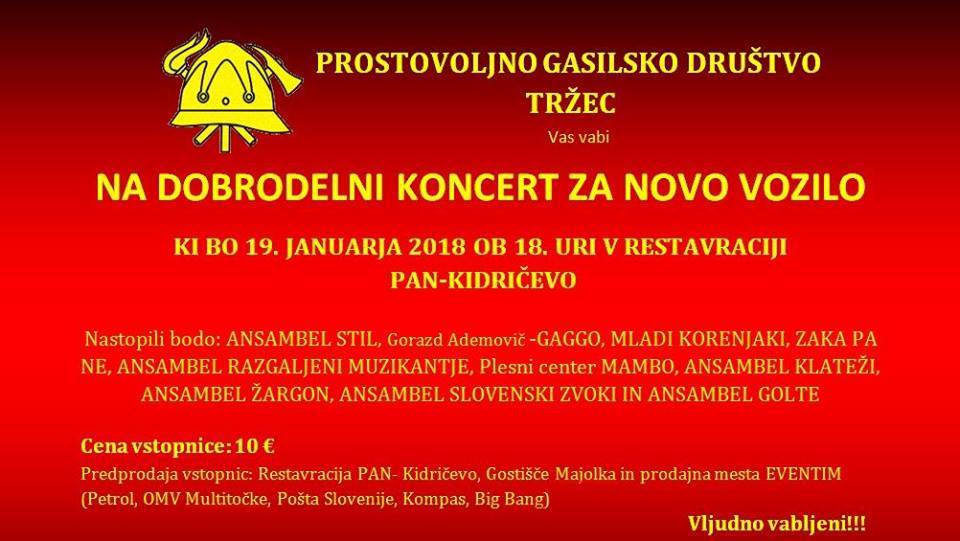 PROSTOVOLJNO GASILSKO DRUŠTVO
TRŽEC

Vas vabi

NA DOBRODELNI KONCERT ZA NOVO VOZILO

KI BO 19. JANUARJA 2018 OB 18. URI V RESTAVRACIJI PAN-KIDRIČEVO

Nastopili bodo: ANSAMBEL STIL, Gorazd Ademovič -GAGGO, MLADI KORENJAKI, ZAKA PA NE, ANSAMBEL RAZGALJENI MUZIKANTJE, Plesni center MAMBO, ANSAMBEL KLATEŽI, ANSAMBEL ŽARGON, ANSAMBEL SLOVENSKI ZVOKI IN ANSAMBEL GOLTE

Cena vstopnice: 10 €

Predprodaja vstopnic: Restavracija PAN- Kidričevo, Gostišče Majolka in prodajna mesta EVENTIM (Petrol, OMV Multitočke, Pošta Slovenije, Kompas, Big Bang)

Vljudno vabljeni!!!